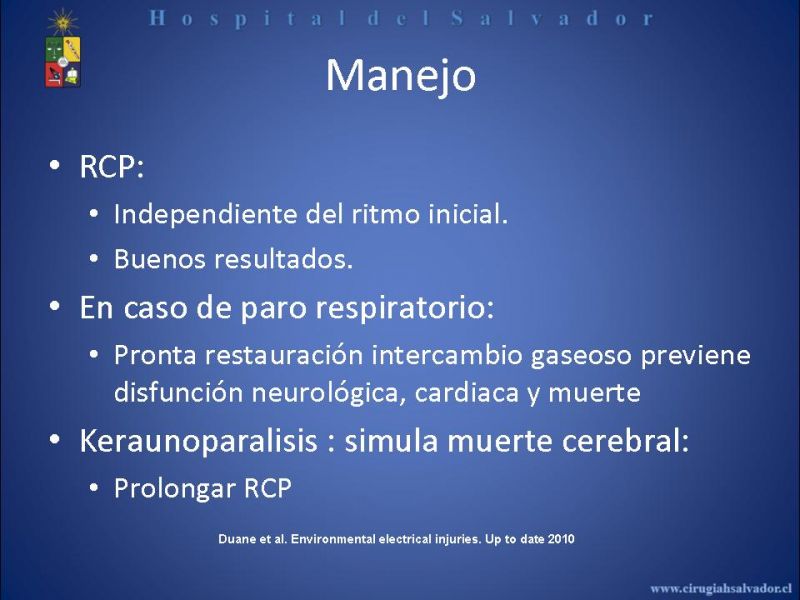 Hospital del Salvador

Manejo

• RCP:
  • Independiente del ritmo inicial.
  • Buenos resultados.
• En caso de paro respiratorio:
  • Pronta restauración intercambio gaseoso previene disfunción neurológica, cardiaca y muerte
• Keraunoparalisis : simula muerte cerebral:
  • Prolongar RCP

Duane et al. Environmental electrical injuries. Up to date 2010

www.cirugiahsalvador.cl